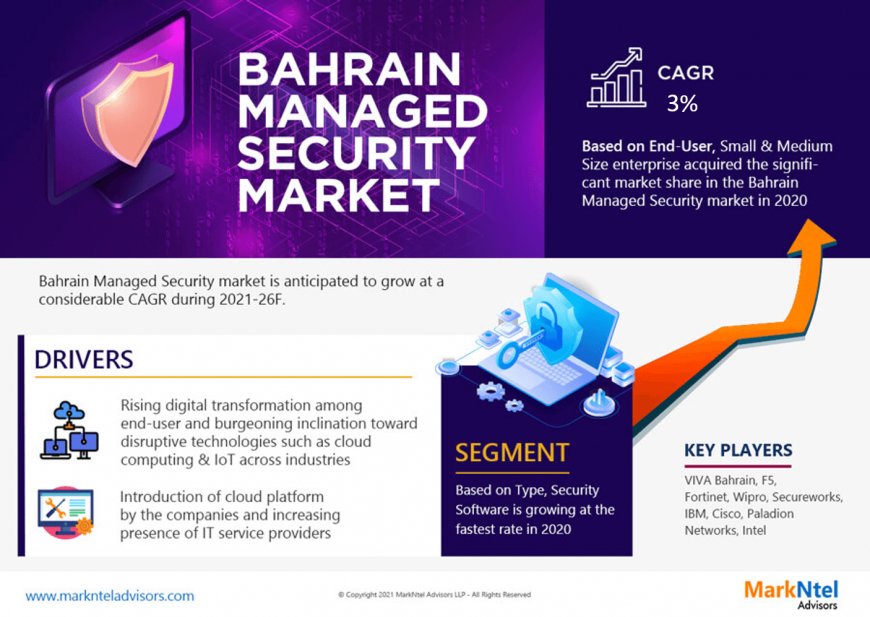 BAHRAIN MANAGED SECURITY MARKET

CAGR
3%

Based on End-User, Small & Medium Size enterprise acquired the significant market share in the Bahrain Managed Security market in 2020

Bahrain Managed Security market is anticipated to grow at a considerable CAGR during 2021-26F.

DRIVERS

Rising digital transformation among end-user and burgeoning inclination toward disruptive technologies such as cloud computing & IoT across industries

Introduction of cloud platform by the companies and increasing presence of IT service providers

SEGMENT

Based on Type, Security Software is growing at the fastest rate in 2020

KEY PLAYERS

VIVA Bahrain, F5, Fortinet, Wipro, Secureworks, IBM, Cisco, Paladion Networks, Intel

www.marknteladvisors.com

© Copyright 2021 MarkNtel Advisors LLP - All Rights Reserved

MarkNtel Advisors